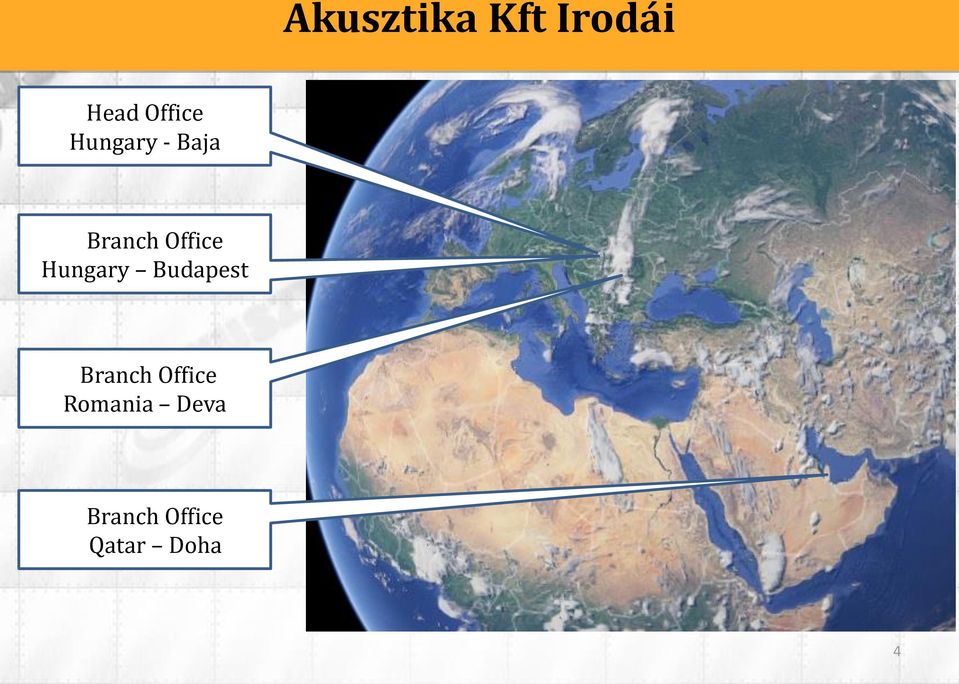 Akusztika Kft Irodái

Head Office
Hungary - Baja

Branch Office
Hungary – Budapest

Branch Office
Romania – Deva

Branch Office
Qatar – Doha

4